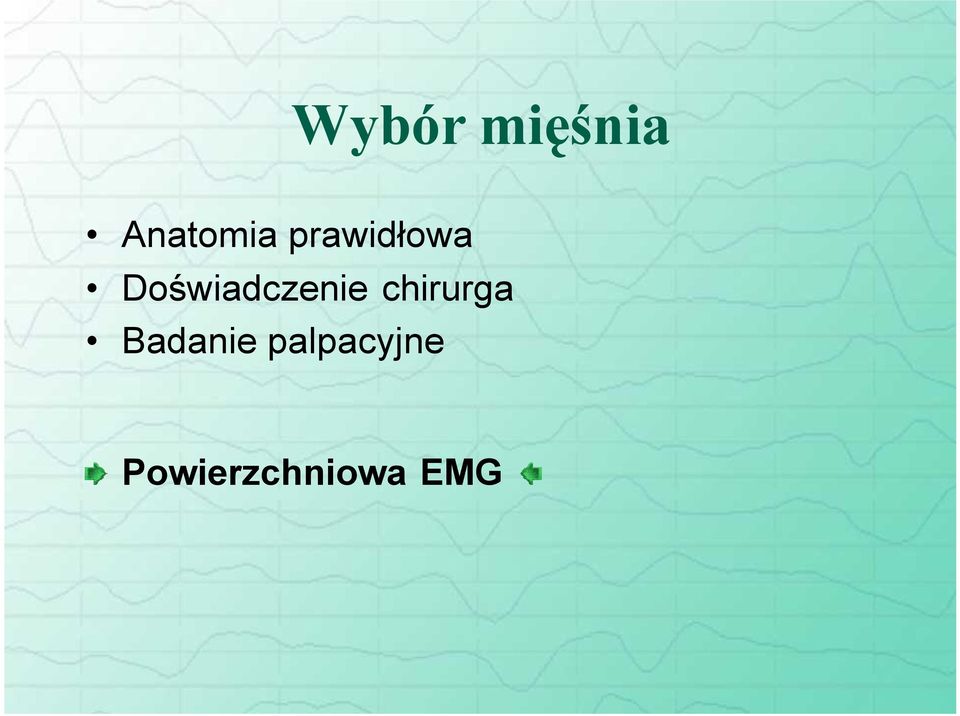 Wybór mięśnia

• Anatomia prawidłowa
• Doświadczenie chirurga
• Badanie palpacyjne

Powierzchniowa EMG